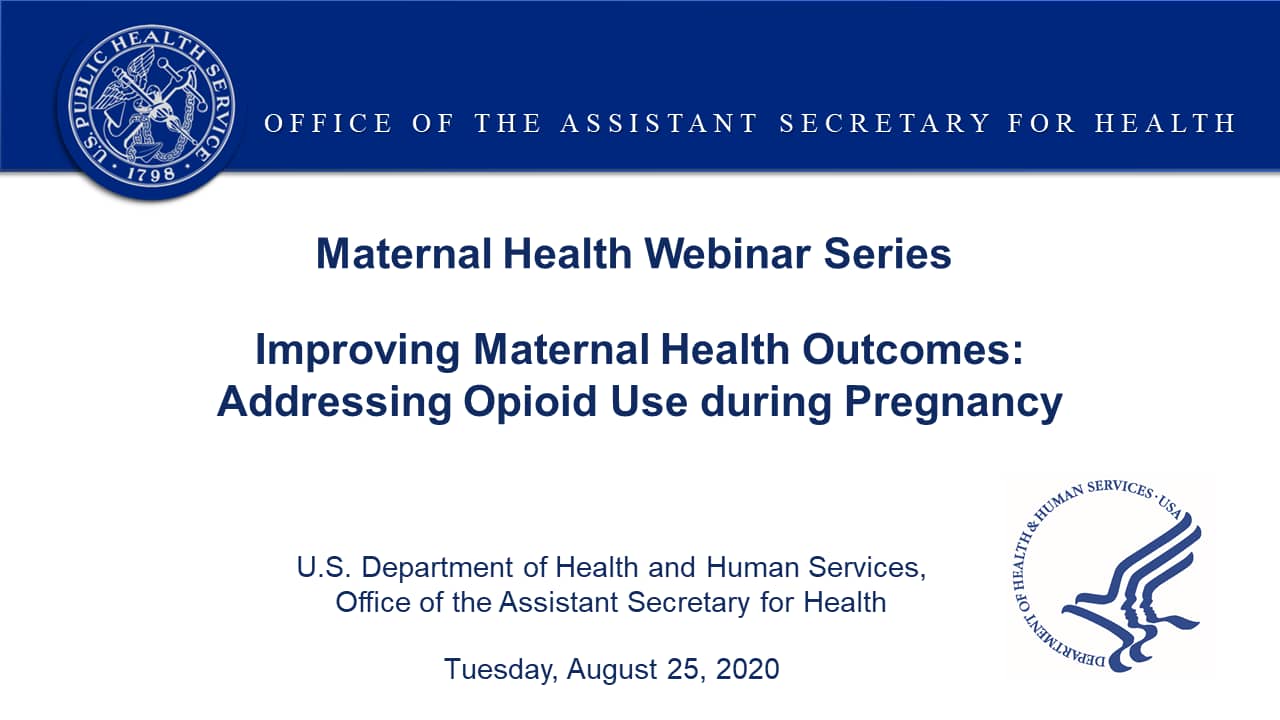 U.S. PUBLIC HEALTH SERVICE
1798

OFFICE OF THE ASSISTANT SECRETARY FOR HEALTH

Maternal Health Webinar Series

Improving Maternal Health Outcomes: Addressing Opioid Use during Pregnancy

U.S. Department of Health and Human Services, Office of the Assistant Secretary for Health

Tuesday, August 25, 2020

DEPARTMENT OF HEALTH & HUMAN SERVICES · USA